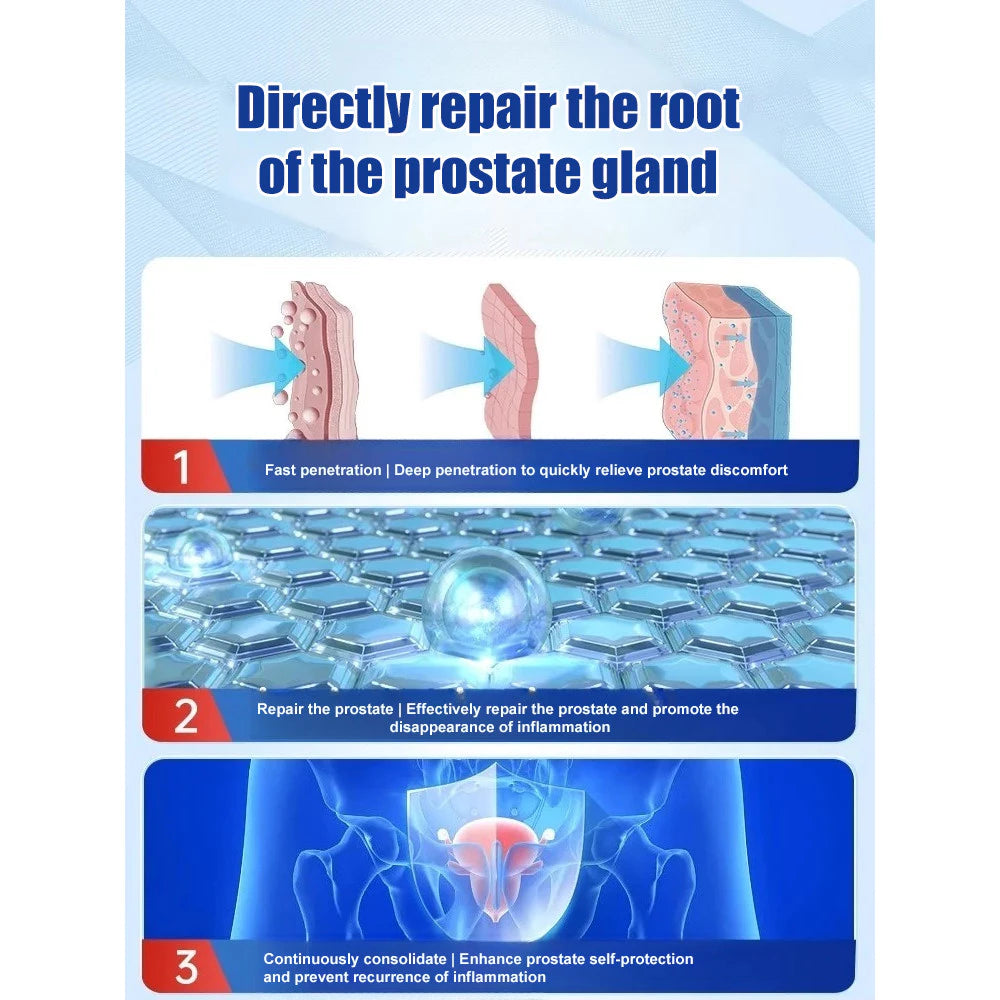 Directly repair the root of the prostate gland

1 Fast penetration | Deep penetration to quickly relieve prostate discomfort

2 Repair the prostate | Effectively repair the prostate and promote the disappearance of inflammation

3 Continuously consolidate | Enhance prostate self-protection and prevent recurrence of inflammation